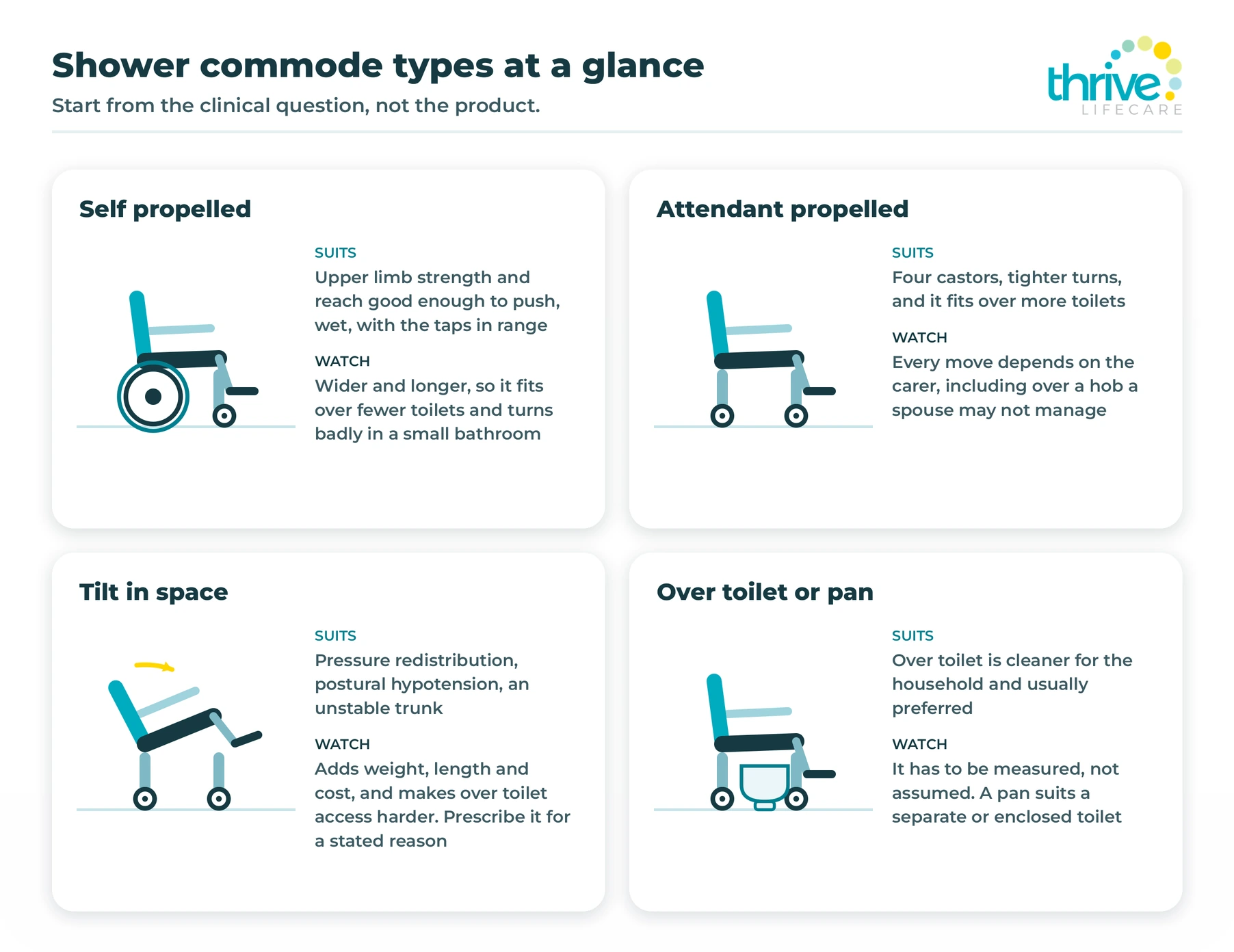 Shower commode types at a glance

Start from the clinical question, not the product.

thrive LIFECARE

Self propelled

SUITS

Upper limb strength and reach good enough to push, wet, with the taps in range

WATCH

Wider and longer, so it fits over fewer toilets and turns badly in a small bathroom

Attendant propelled

SUITS

Four castors, tighter turns, and it fits over more toilets

WATCH

Every move depends on the carer, including over a hob a spouse may not manage

Tilt in space

SUITS

Pressure redistribution, postural hypotension, an unstable trunk

WATCH

Adds weight, length and cost, and makes over toilet access harder. Prescribe it for a stated reason

Over toilet or pan

SUITS

Over toilet is cleaner for the household and usually preferred

WATCH

It has to be measured, not assumed. A pan suits a separate or enclosed toilet